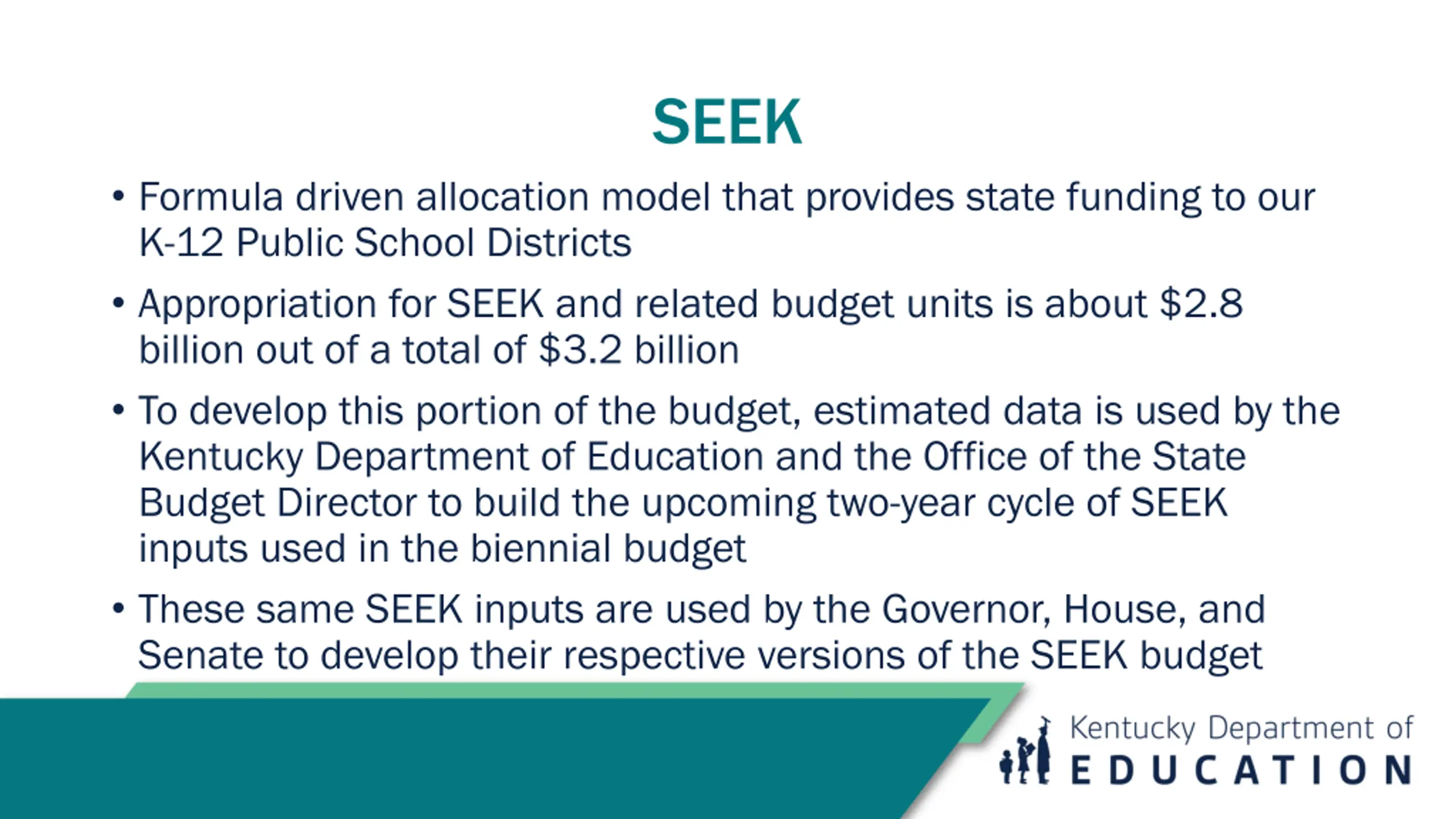 SEEK

• Formula driven allocation model that provides state funding to our K-12 Public School Districts

• Appropriation for SEEK and related budget units is about \$2.8 billion out of a total of \$3.2 billion

• To develop this portion of the budget, estimated data is used by the Kentucky Department of Education and the Office of the State Budget Director to build the upcoming two-year cycle of SEEK inputs used in the biennial budget

• These same SEEK inputs are used by the Governor, House, and Senate to develop their respective versions of the SEEK budget

Kentucky Department of EDUCATION